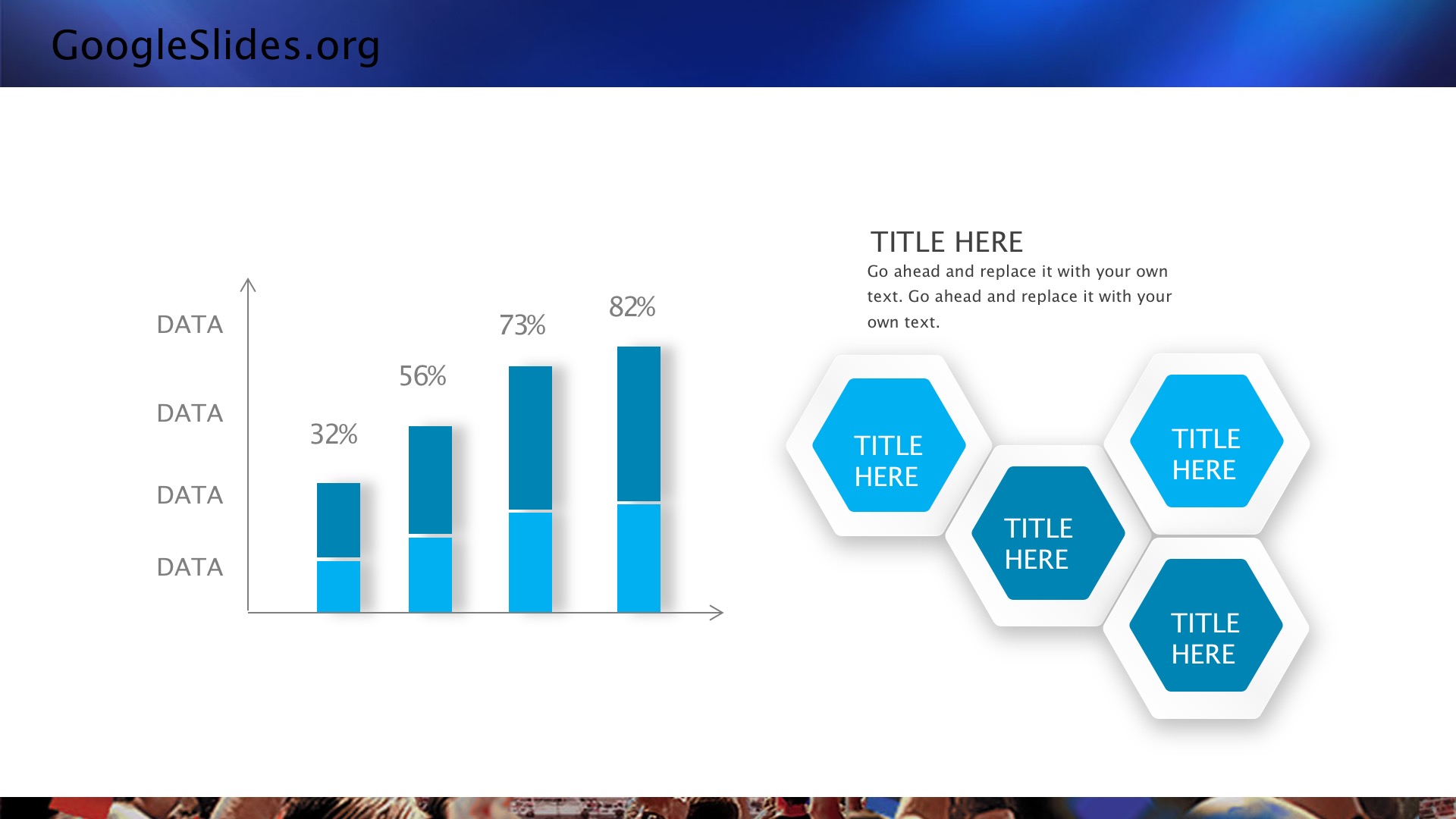 GoogleSlides.org

DATA

DATA

DATA

DATA

32%

56%

73%

82%

TITLE HERE

Go ahead and replace it with your own text. Go ahead and replace it with your own text.

TITLE HERE

TITLE HERE

TITLE HERE

TITLE HERE